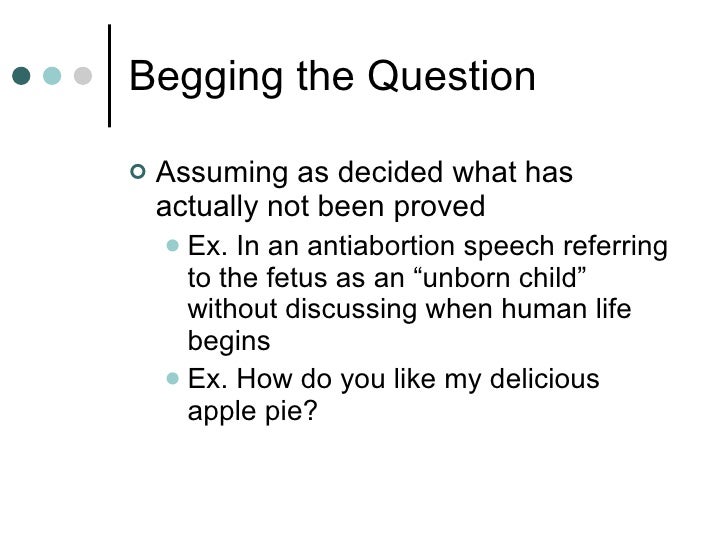 Begging the Question

Assuming as decided what has actually not been proved

Ex. In an antiabortion speech referring to the fetus as an “unborn child” without discussing when human life begins

Ex. How do you like my delicious apple pie?